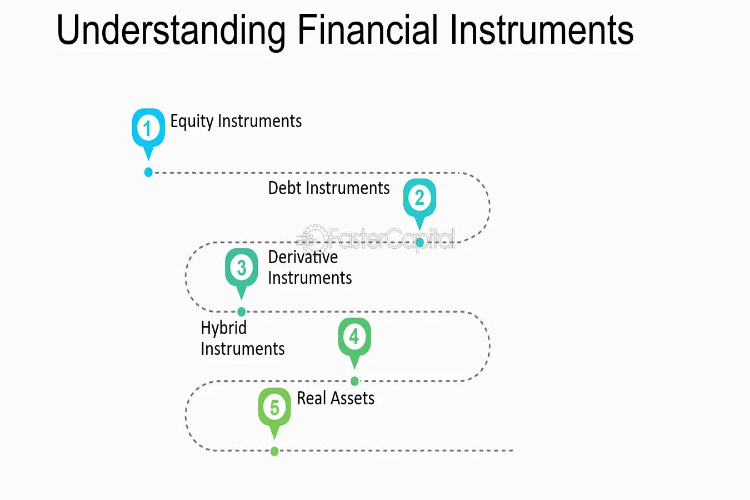 Understanding Financial Instruments

1 Equity Instruments

Debt Instruments 2

FasterCapital

3 Derivative Instruments

Hybrid Instruments 4

5 Real Assets